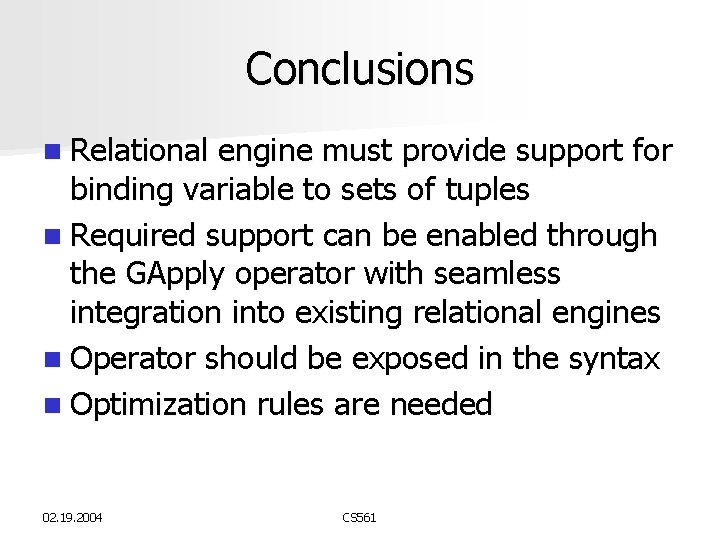 Conclusions

Relational engine must provide support for binding variable to sets of tuples

Required support can be enabled through the GApply operator with seamless integration into existing relational engines

Operator should be exposed in the syntax

Optimization rules are needed

02.19.2004

CS561